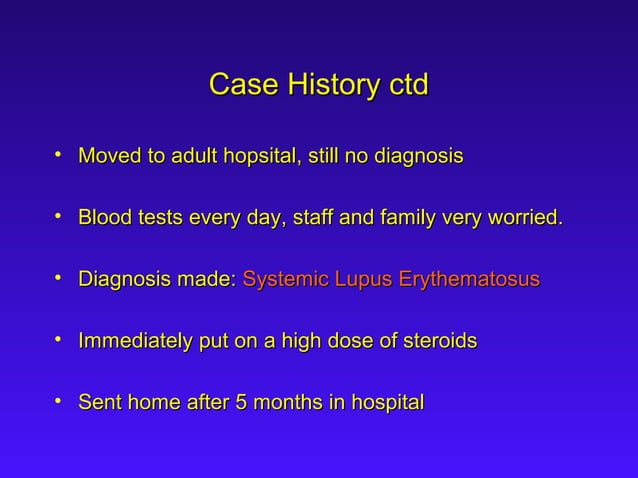 Case History ctd

• Moved to adult hopsital, still no diagnosis

• Blood tests every day, staff and family very worried.

• Diagnosis made: Systemic Lupus Erythematosus

• Immediately put on a high dose of steroids

• Sent home after 5 months in hospital